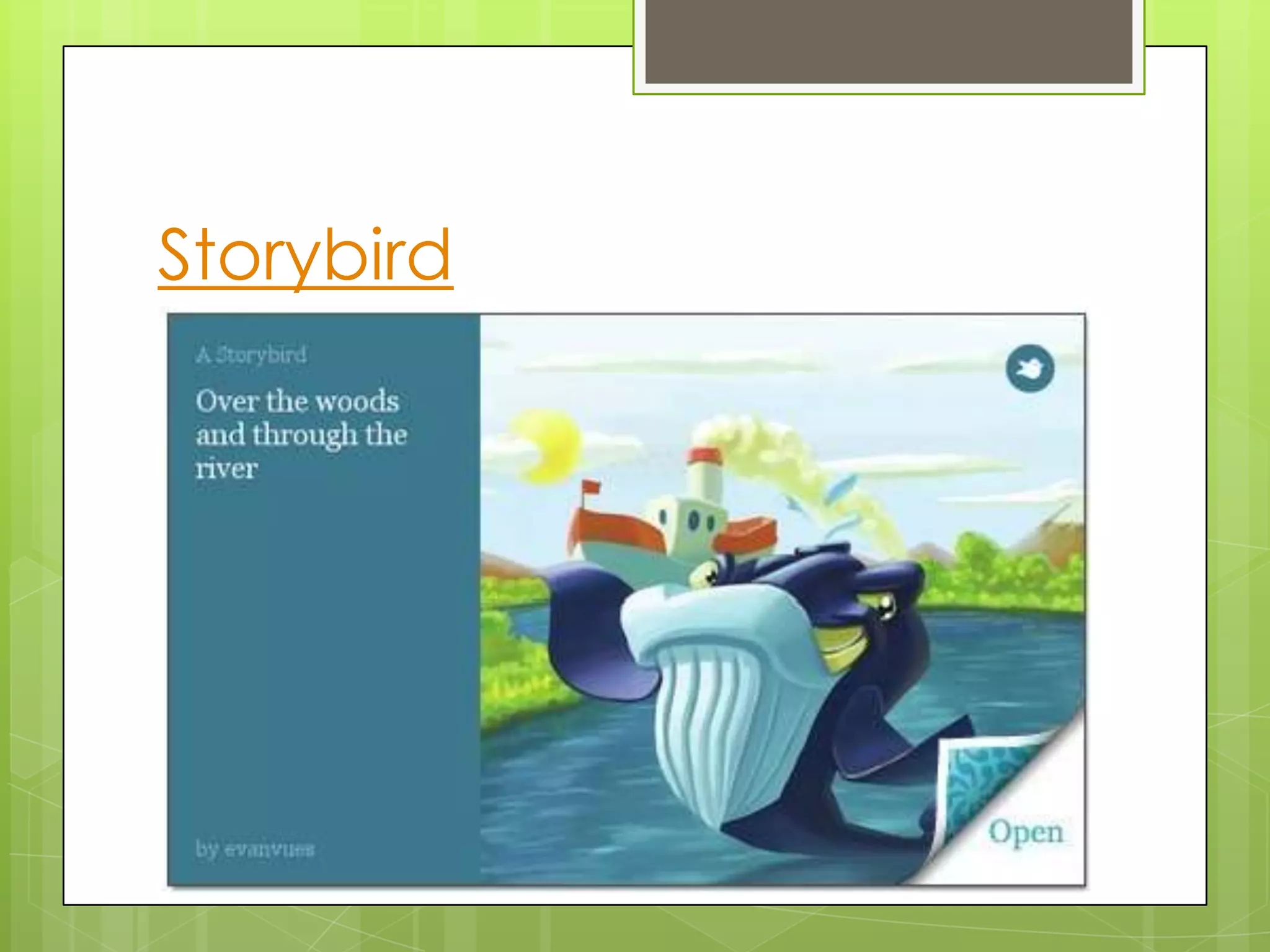 Storybird

A Storybird

Over the woods and through the river

by evanvues

Open